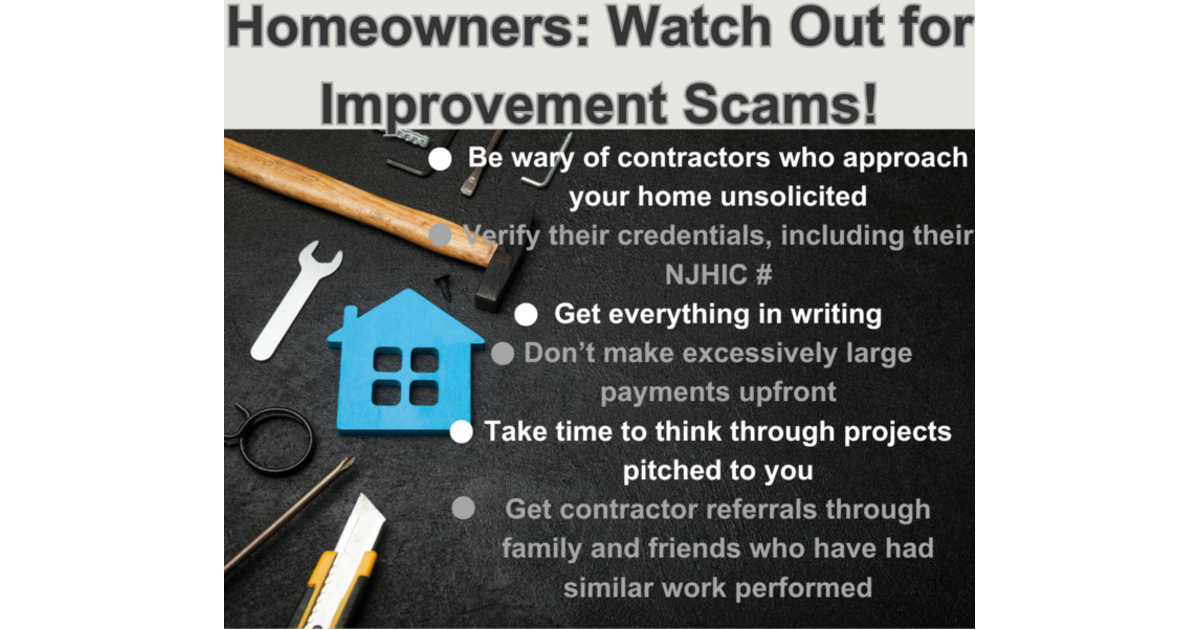 Homeowners: Watch Out for Improvement Scams!

● Be wary of contractors who approach your home unsolicited

● Verify their credentials, including their NJHIC #

● Get everything in writing

● Don't make excessively large payments upfront

● Take time to think through projects pitched to you

● Get contractor referrals through family and friends who have had similar work performed